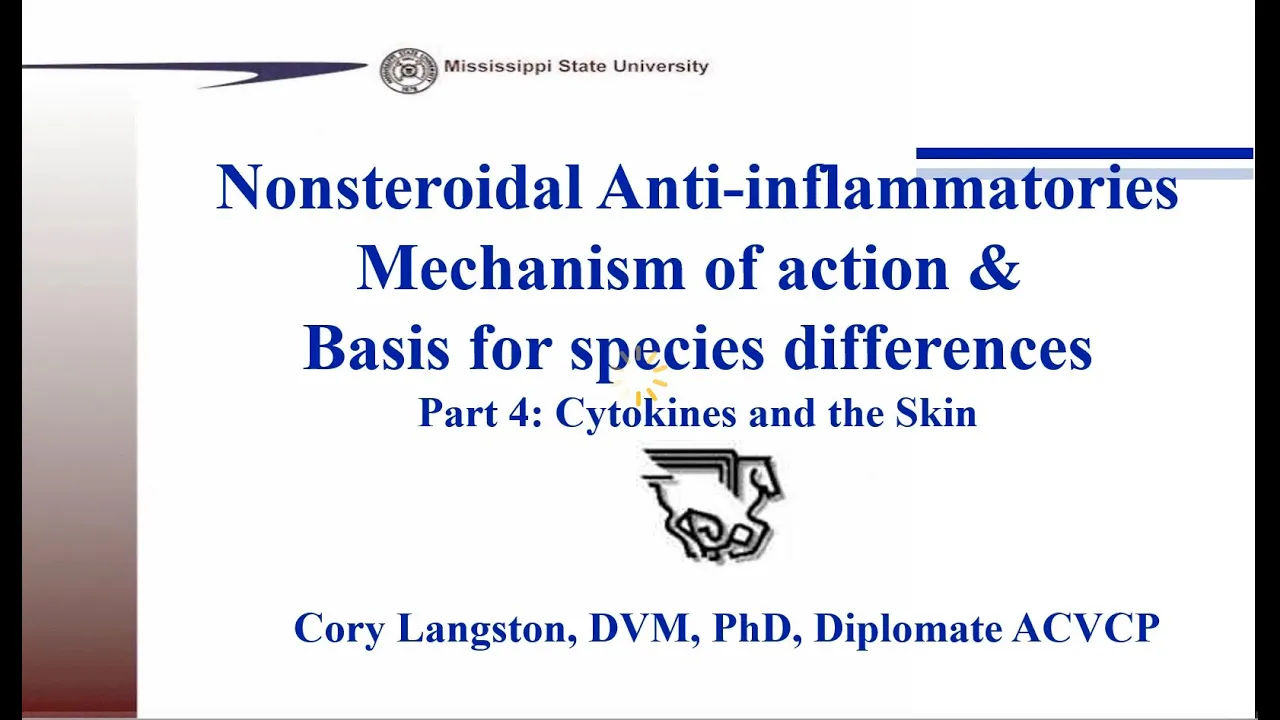 Mississippi State University

Nonsteroidal Anti-inflammatories
Mechanism of action &
Basis for species differences
Part 4: Cytokines and the Skin

Cory Langston, DVM, PhD, Diplomate ACVCP